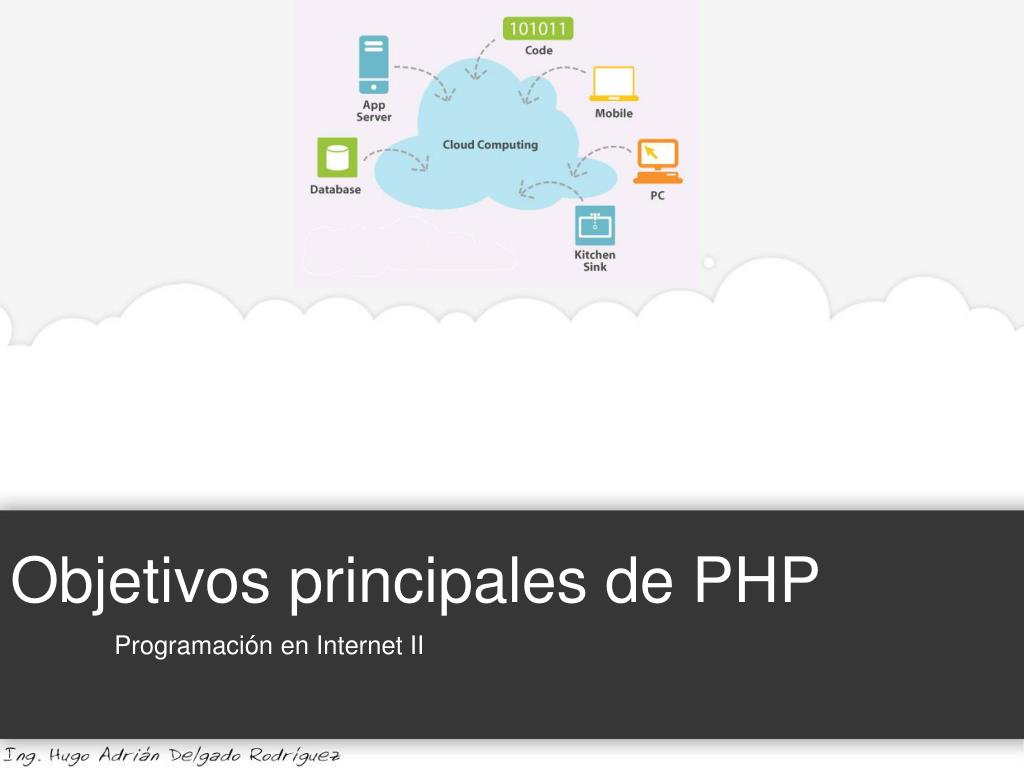 101011
Code

App
Server

Mobile

Cloud Computing

Database

PC

Kitchen
Sink

Objetivos principales de PHP

Programación en Internet II

Ing. Hugo Adrián Delgado Rodríguez